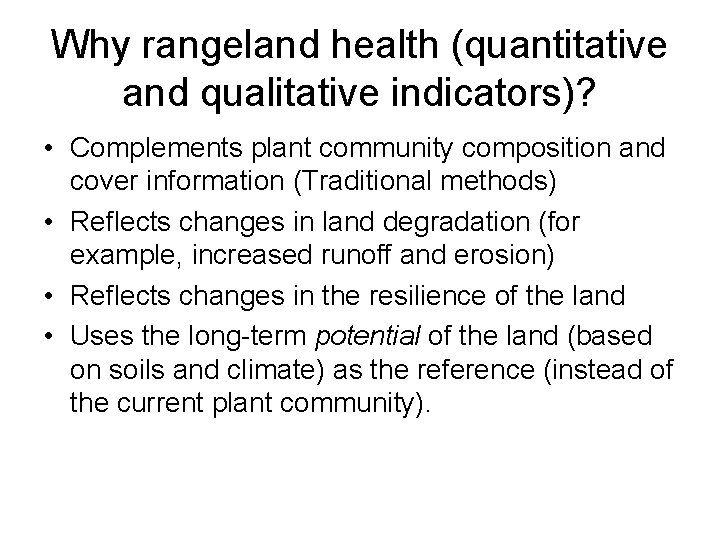 Why rangeland health (quantitative and qualitative indicators)?

• Complements plant community composition and cover information (Traditional methods)
• Reflects changes in land degradation (for example, increased runoff and erosion)
• Reflects changes in the resilience of the land
• Uses the long-term potential of the land (based on soils and climate) as the reference (instead of the current plant community).